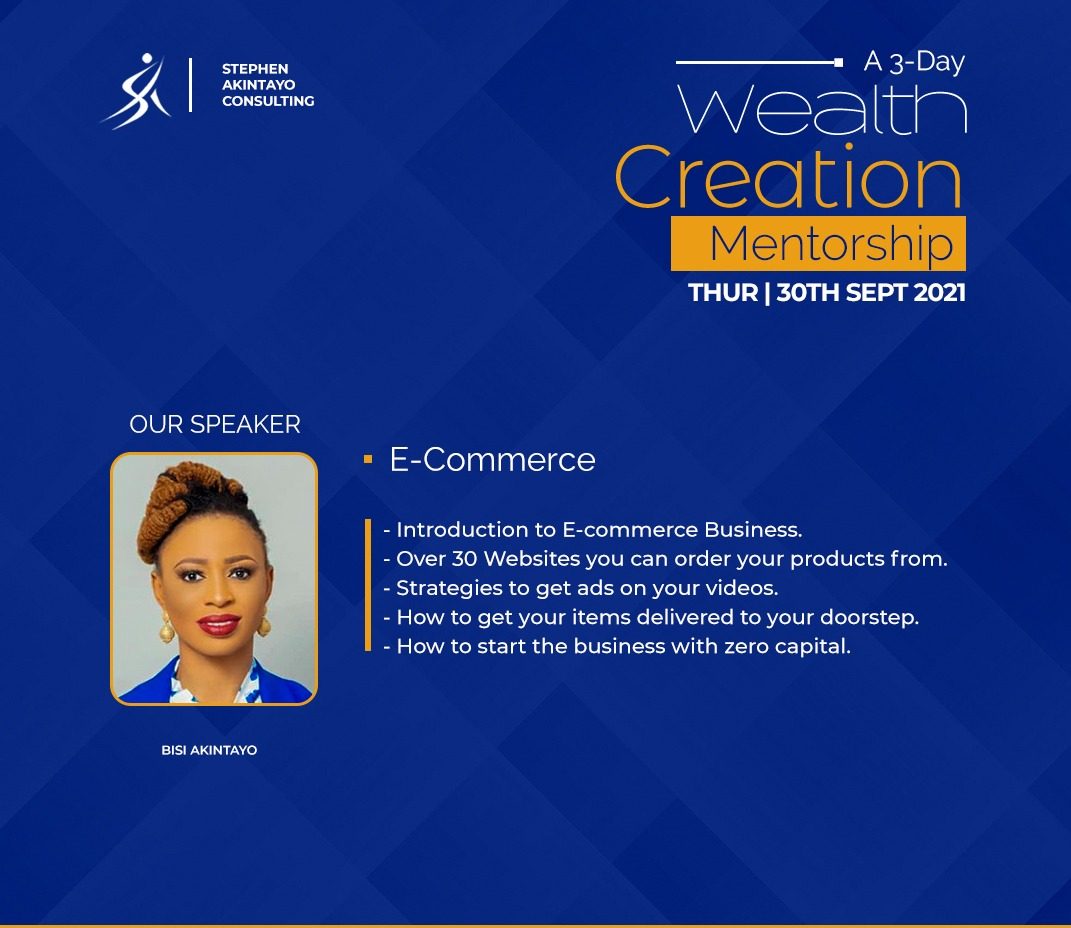 STEPHEN AKINTAYO CONSULTING

A 3-Day
Wealth
Creation
Mentorship
THUR | 30TH SEPT 2021

OUR SPEAKER

BISI AKINTAYO

E-Commerce

- Introduction to E-commerce Business.
- Over 30 Websites you can order your products from.
- Strategies to get ads on your videos.
- How to get your items delivered to your doorstep.
- How to start the business with zero capital.